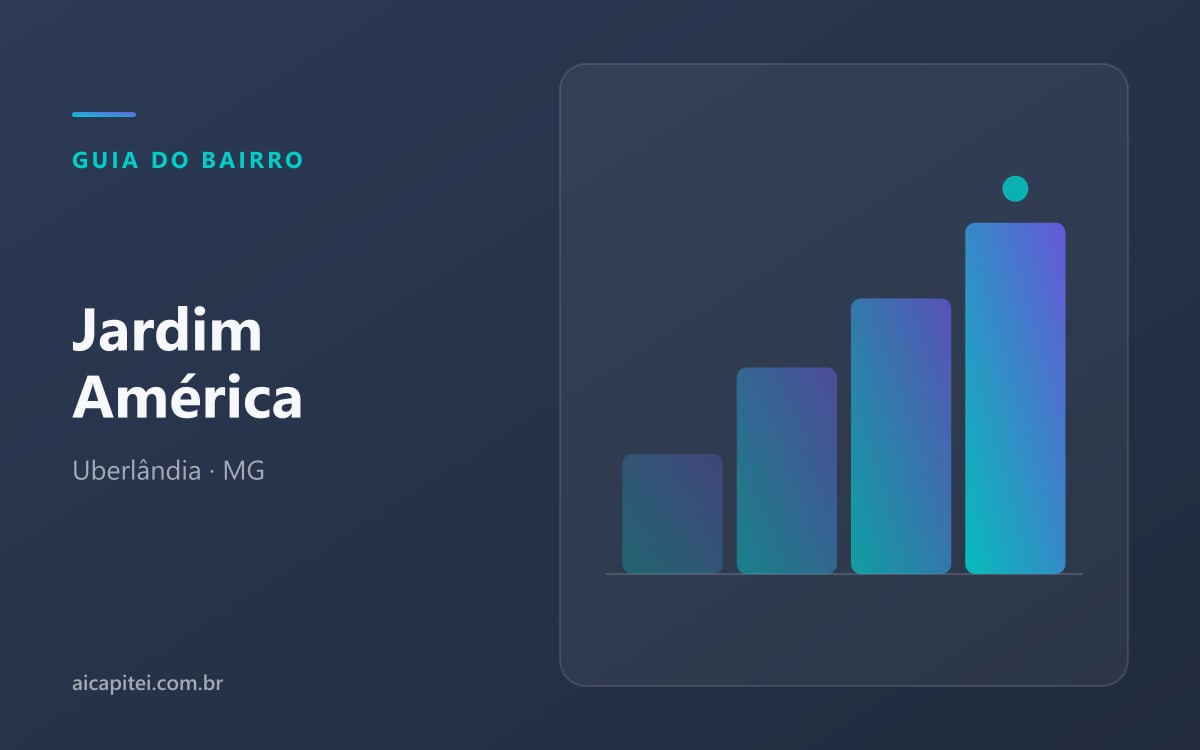 GUIA DO BAIRRO

Jardim América

Uberlândia · MG

aicapitei.com.br